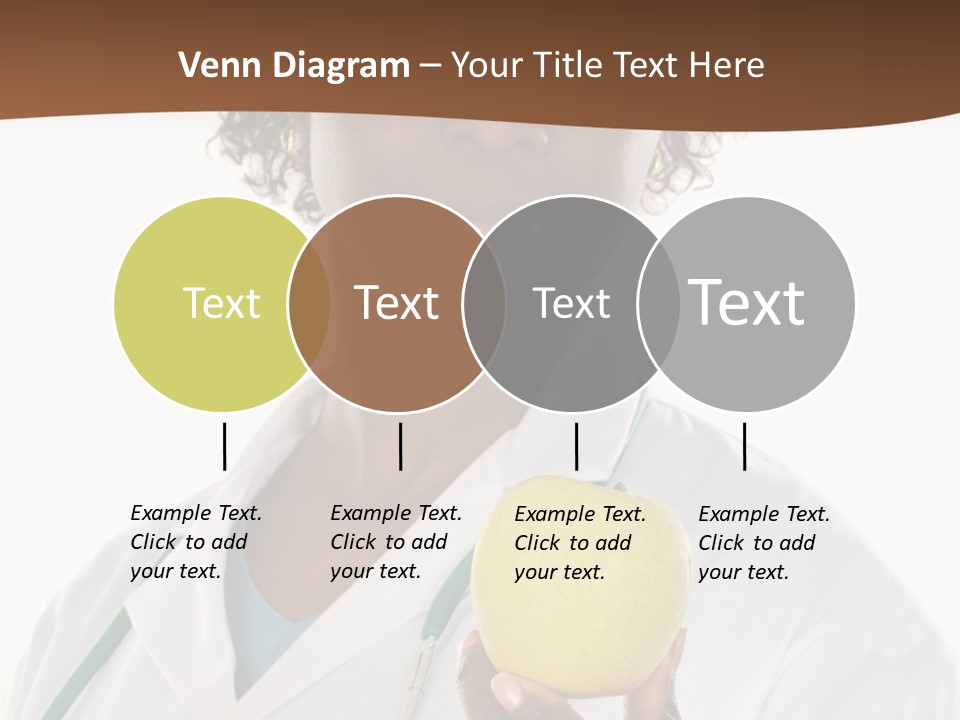 Venn Diagram – Your Title Text Here

Text

Text

Text

Text

Example Text. Click to add your text.

Example Text. Click to add your text.

Example Text. Click to add your text.

Example Text. Click to add your text.